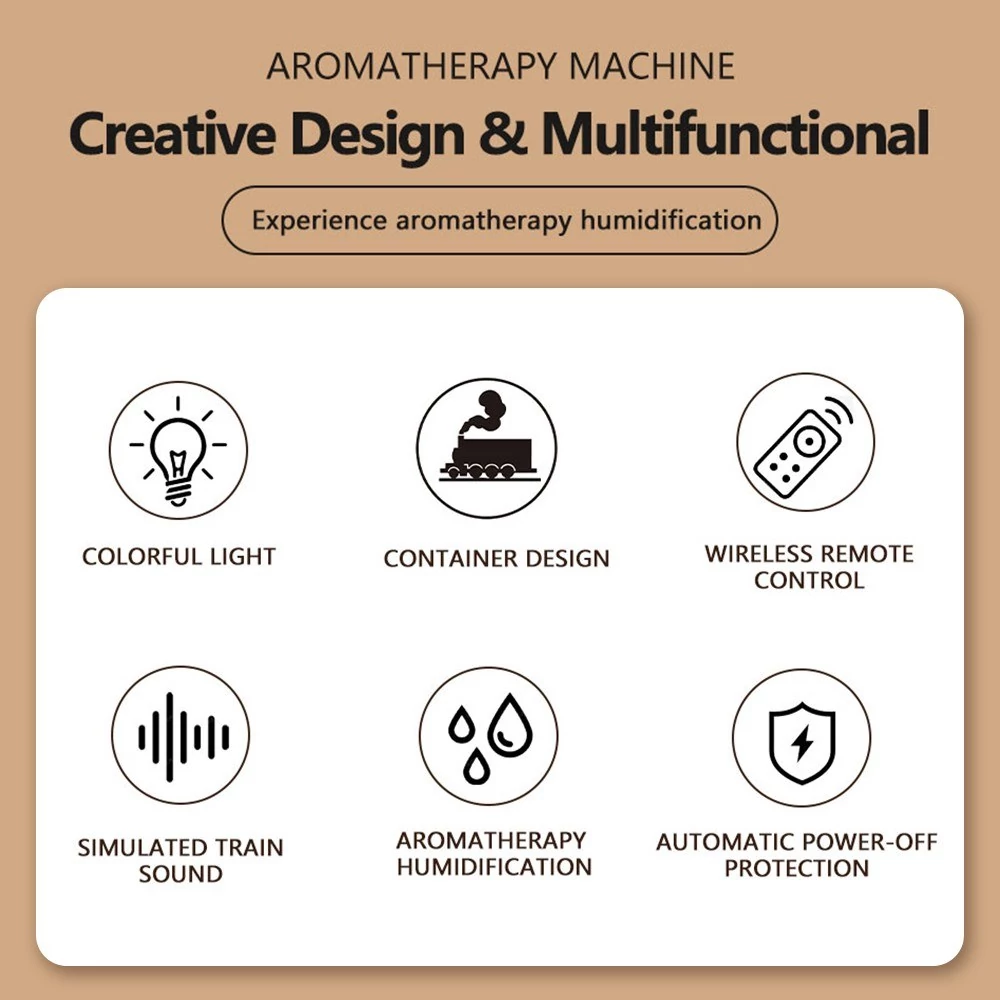 AROMATHERAPY MACHINE

Creative Design & Multifunctional

Experience aromatherapy humidification

COLORFUL LIGHT

CONTAINER DESIGN

WIRELESS REMOTE CONTROL

SIMULATED TRAIN SOUND

AROMATHERAPY HUMIDIFICATION

AUTOMATIC POWER-OFF PROTECTION